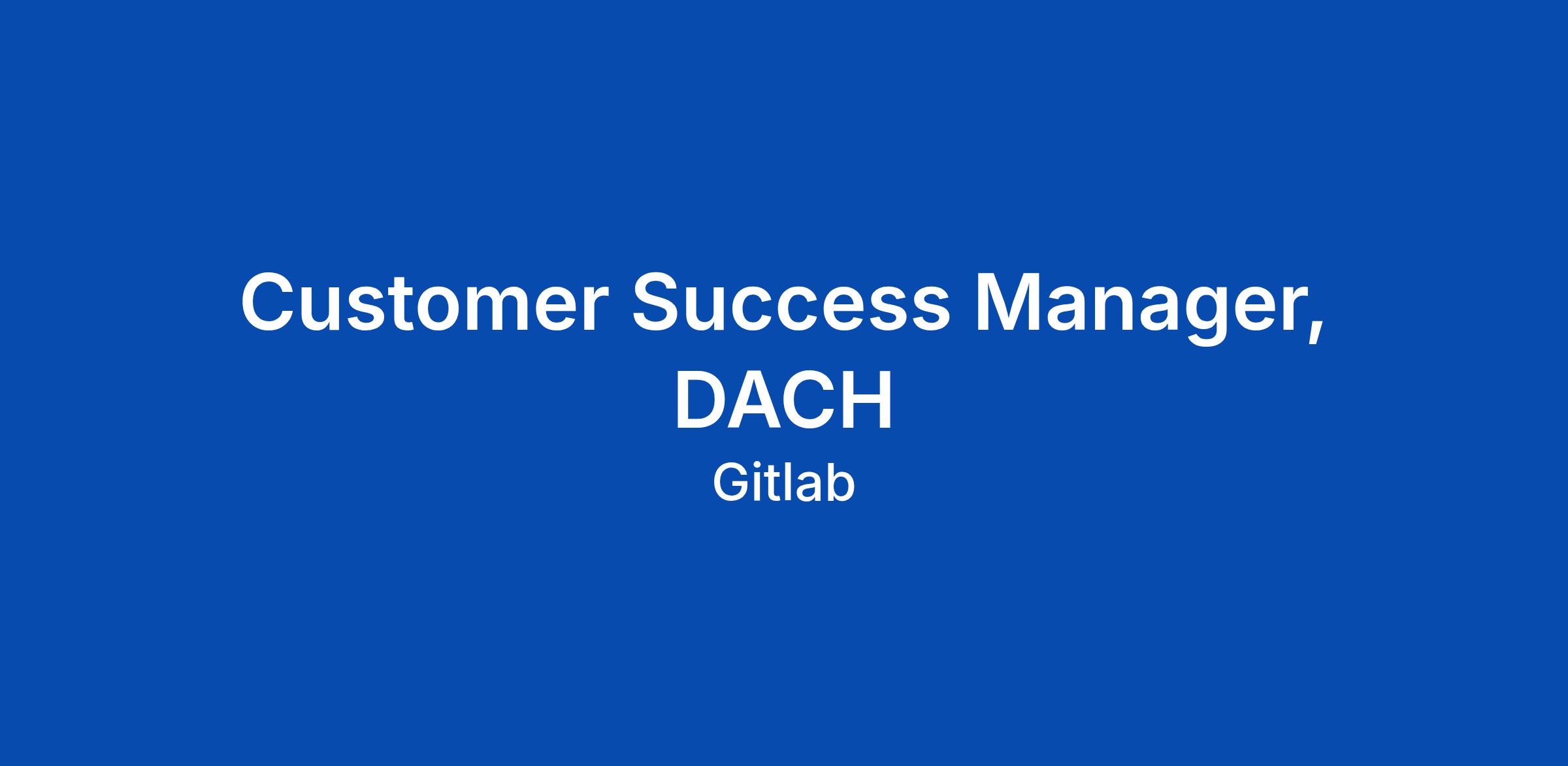 Customer Success Manager, DACH

Gitlab